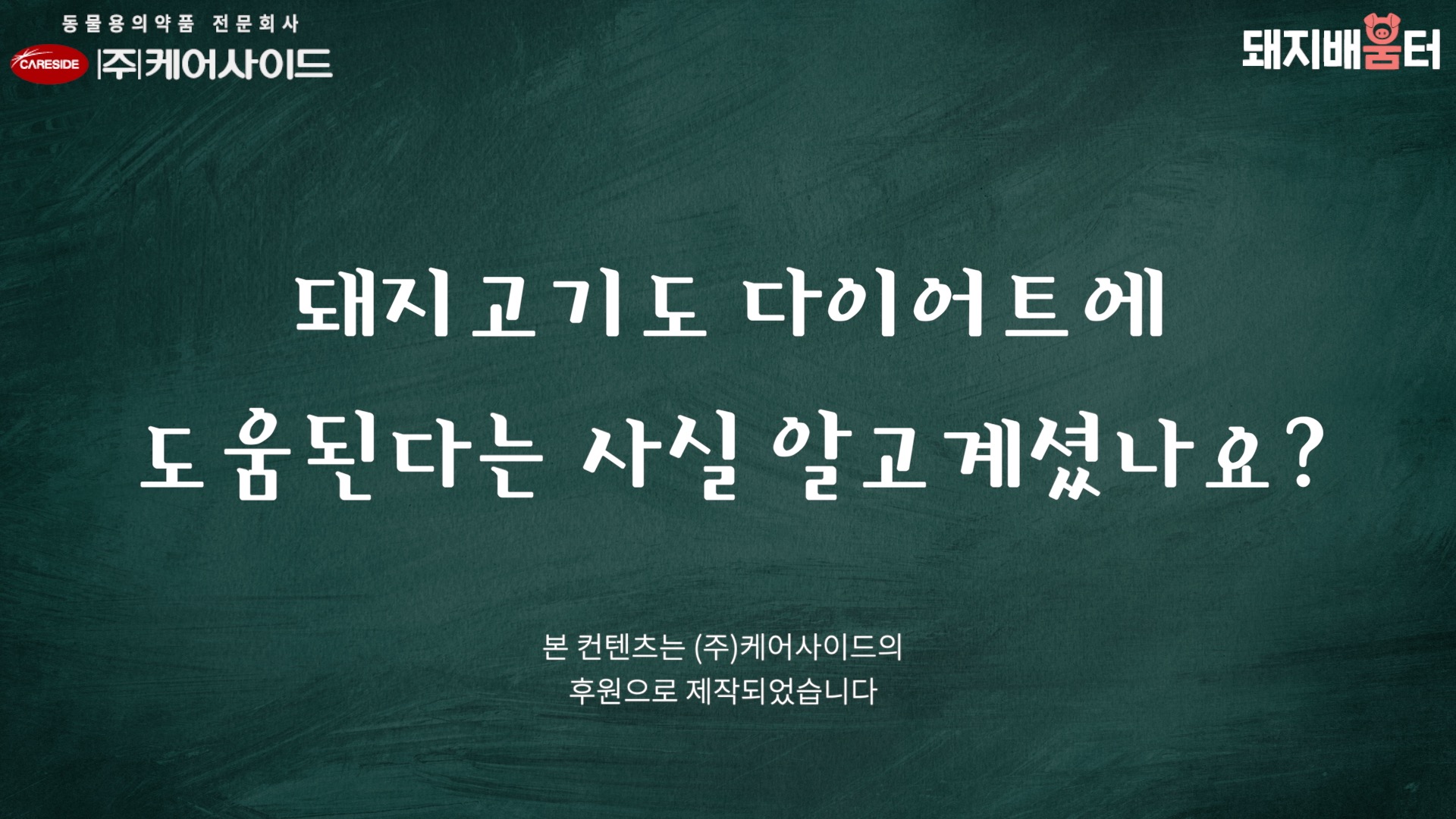 동물용의약품 전문회사
CARESIDE |주|케어사이드

돼지배움터

돼지고기도 다이어트에
도움된다는 사실 알고계셨나요?

본 컨텐츠는 (주)케어사이드의
후원으로 제작되었습니다